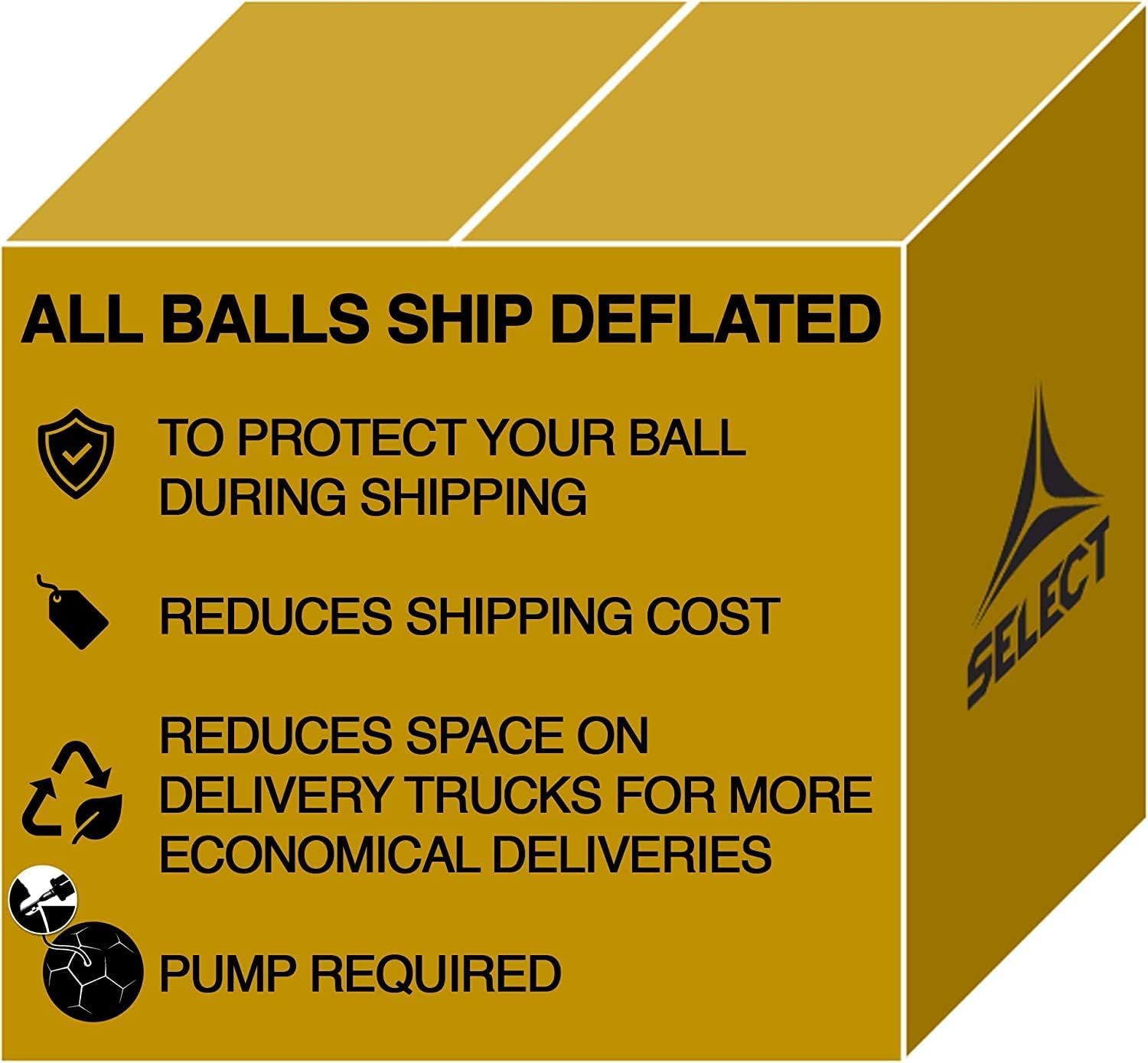 ALL BALLS SHIP DEFLATED

TO PROTECT YOUR BALL DURING SHIPPING

REDUCES SHIPPING COST

REDUCES SPACE ON DELIVERY TRUCKS FOR MORE ECONOMICAL DELIVERIES

PUMP REQUIRED

SELECT